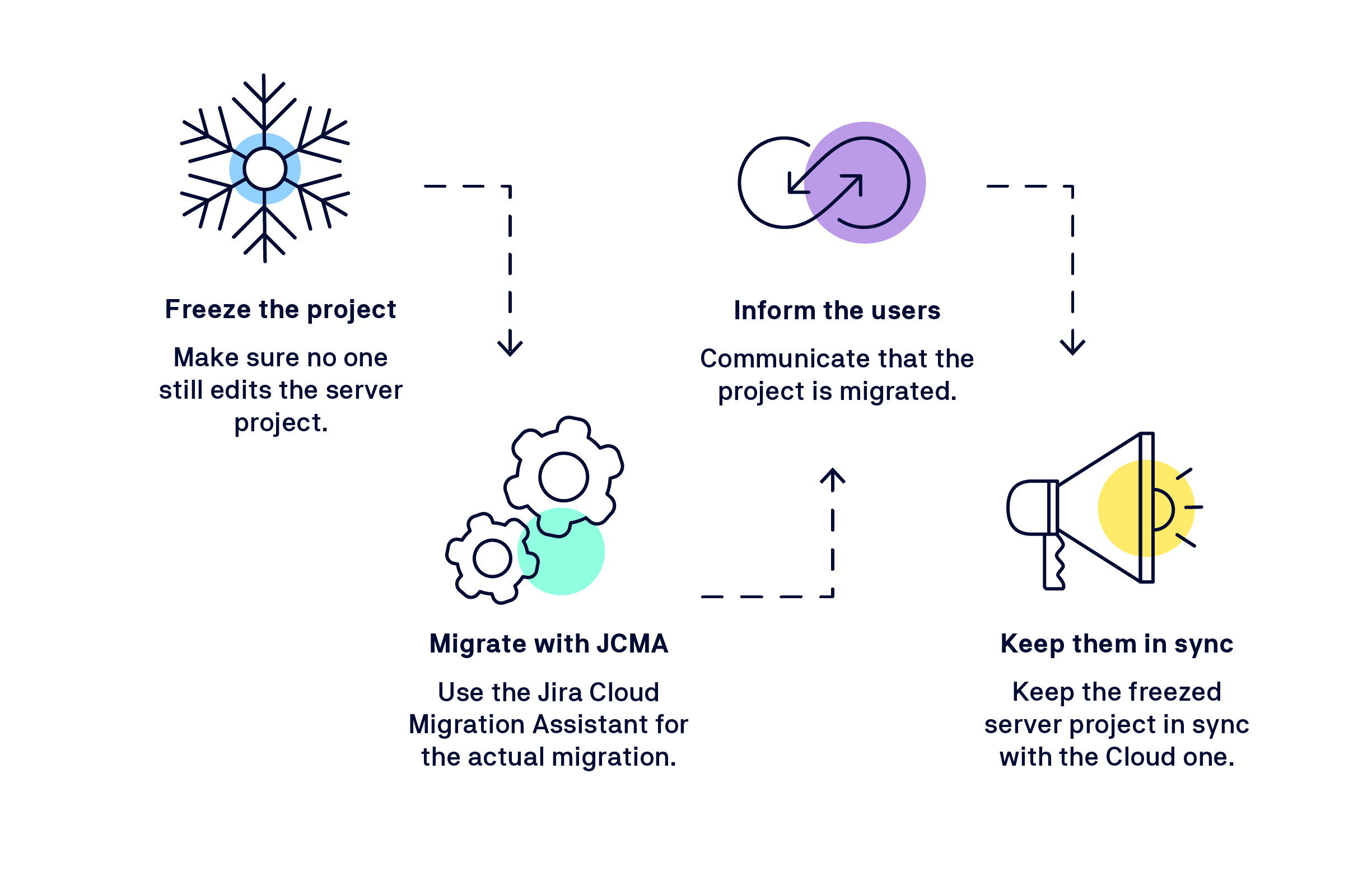 Freeze the project

Make sure no one still edits the server project.

Migrate with JCMA

Use the Jira Cloud Migration Assistant for the actual migration.

Inform the users

Communicate that the project is migrated.

Keep them in sync

Keep the freezed server project in sync with the Cloud one.